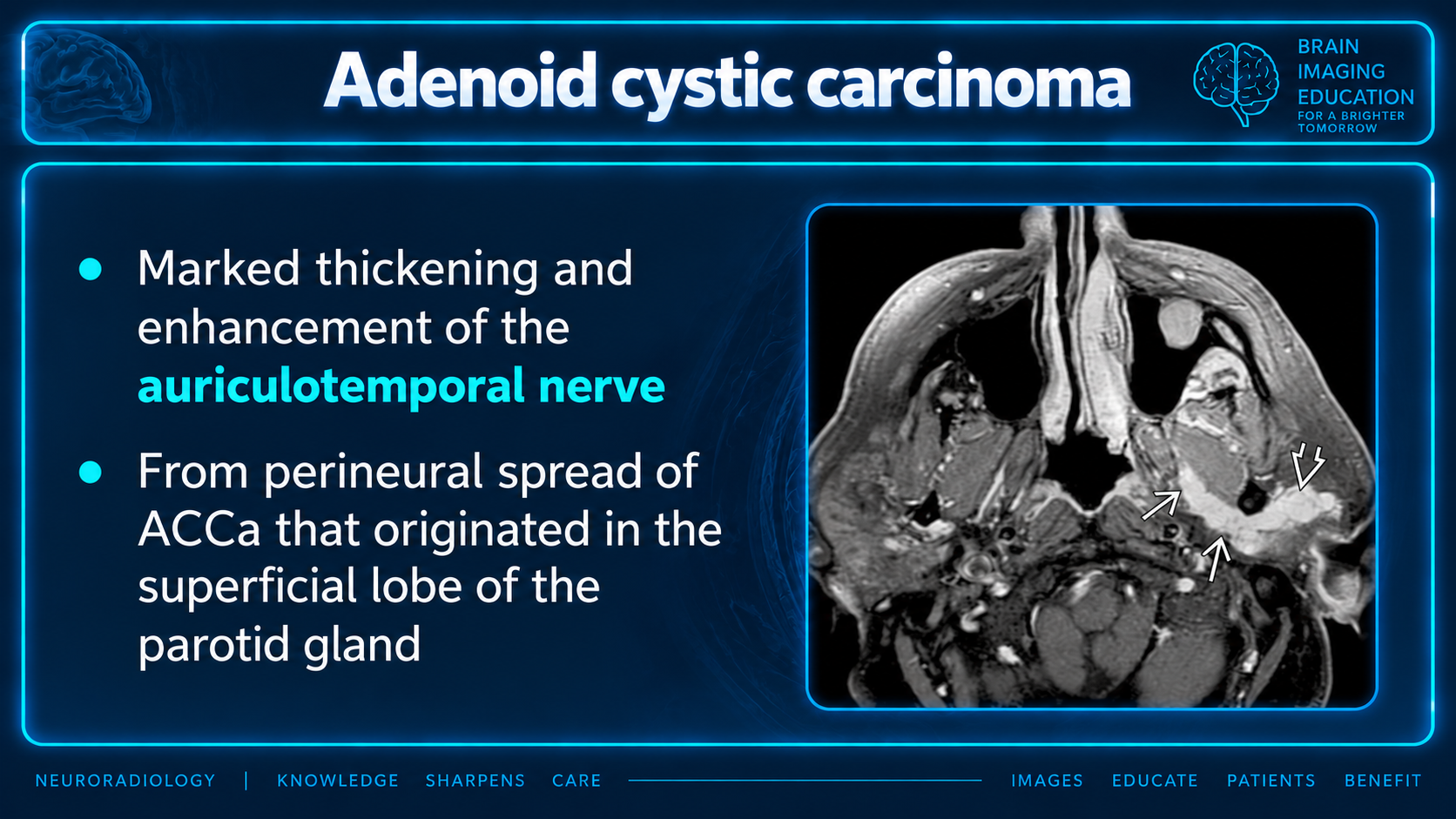 Adenoid cystic carcinoma

BRAIN
IMAGING
EDUCATION
FOR A BRIGHTER
TOMORROW

• Marked thickening and enhancement of the auriculotemporal nerve
• From perineural spread of ACCa that originated in the superficial lobe of the parotid gland

NEURORADIOLOGY | KNOWLEDGE SHARPENS CARE IMAGES EDUCATE PATIENTS BENEFIT